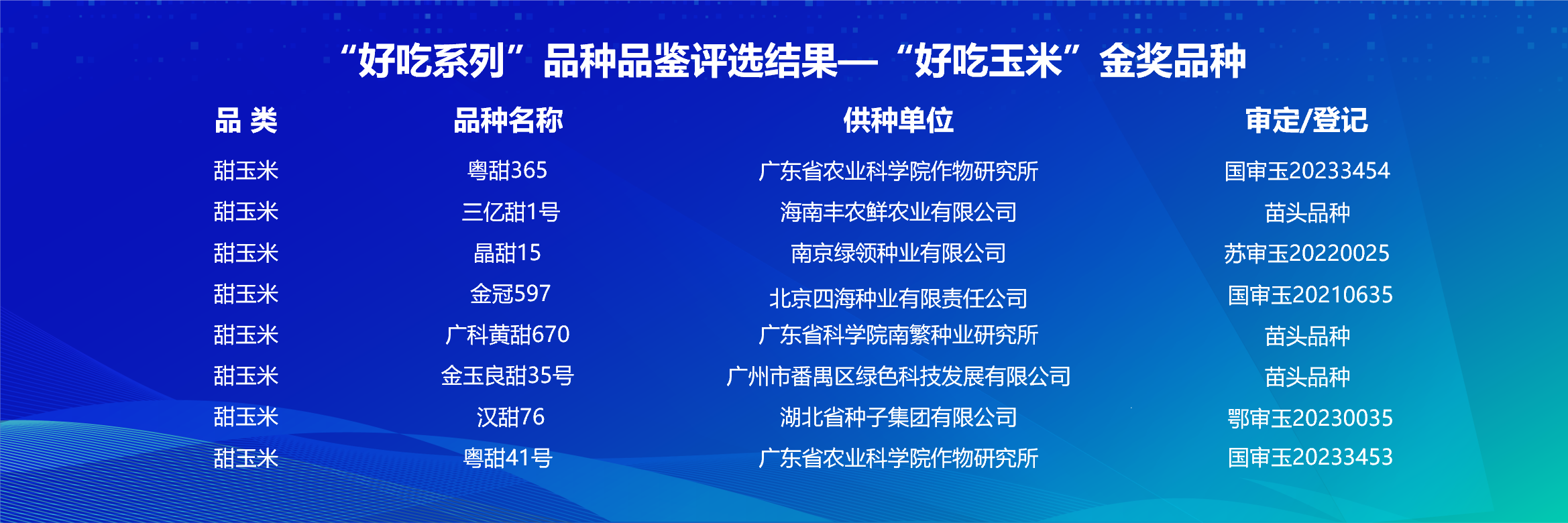 “好吃系列”品种品鉴评选结果—“好吃玉米”金奖品种

| 品 类 | 品种名称 | 供种单位 | 审定/登记 |
|---|---|---|---|
| 甜玉米 | 粤甜365 | 广东省农业科学院作物研究所 | 国审玉20233454 |
| 甜玉米 | 三亿甜1号 | 海南丰农鲜农业有限公司 | 苗头品种 |
| 甜玉米 | 晶甜15 | 南京绿领种业有限公司 | 苏审玉20220025 |
| 甜玉米 | 金冠597 | 北京四海种业有限责任公司 | 国审玉20210635 |
| 甜玉米 | 广科黄甜670 | 广东省科学院南繁种业研究所 | 苗头品种 |
| 甜玉米 | 金玉良甜35号 | 广州市番禺区绿色科技发展有限公司 | 苗头品种 |
| 甜玉米 | 汉甜76 | 湖北省种子集团有限公司 | 鄂审玉20230035 |
| 甜玉米 | 粤甜41号 | 广东省农业科学院作物研究所 | 国审玉20233453 |